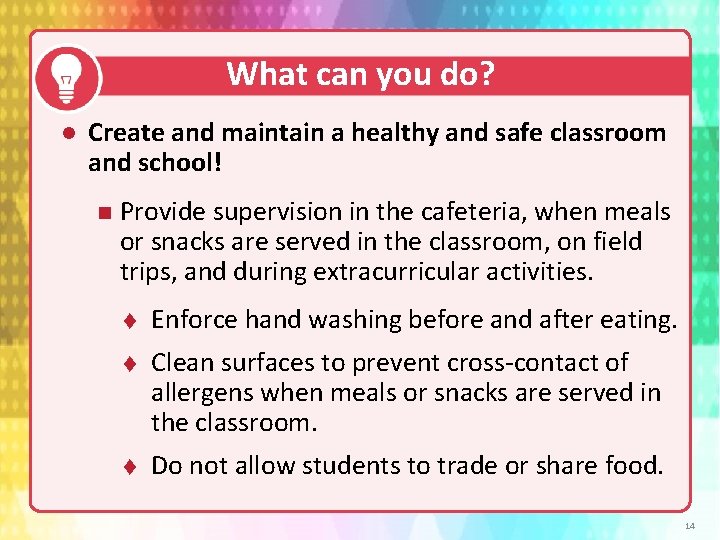 What can you do?

● Create and maintain a healthy and safe classroom and school!

■ Provide supervision in the cafeteria, when meals or snacks are served in the classroom, on field trips, and during extracurricular activities.

♦ Enforce hand washing before and after eating.

♦ Clean surfaces to prevent cross-contact of allergens when meals or snacks are served in the classroom.

♦ Do not allow students to trade or share food.

14